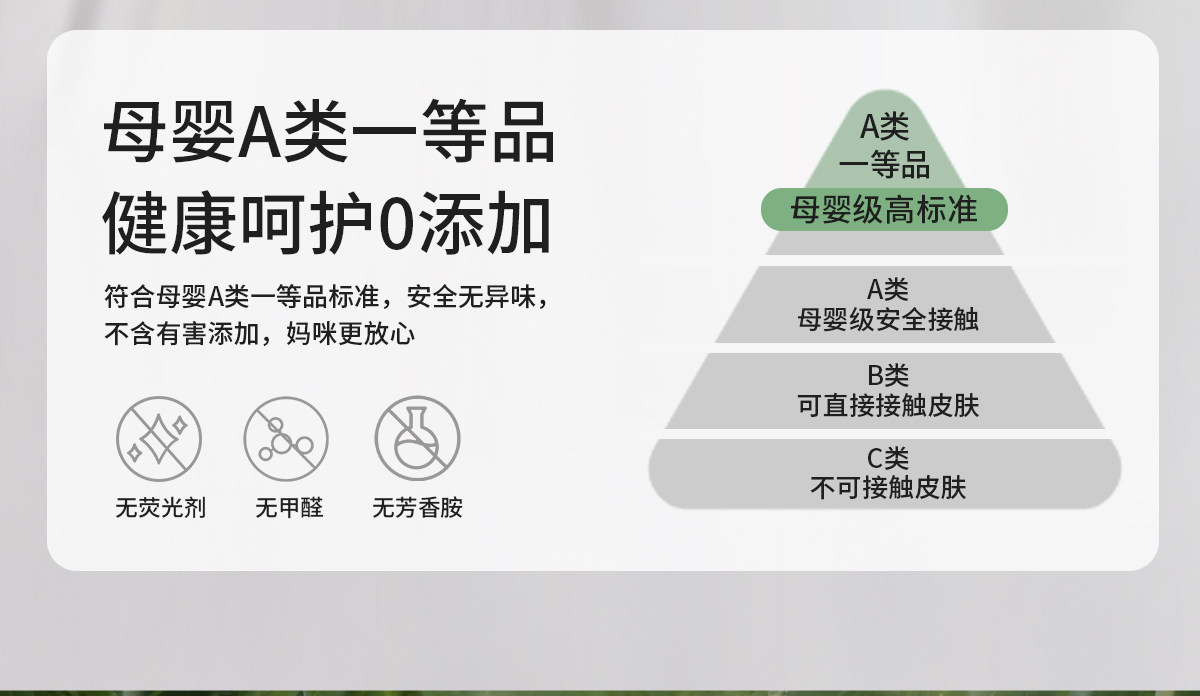 母婴A类一等品
健康呵护0添加

符合母婴A类一等品标准，安全无异味，不含有害添加，妈咪更放心

无荧光剂

无甲醛

无芳香胺

A类
一等品
母婴级高标准

A类
母婴级安全接触

B类
可直接接触皮肤

C类
不可接触皮肤